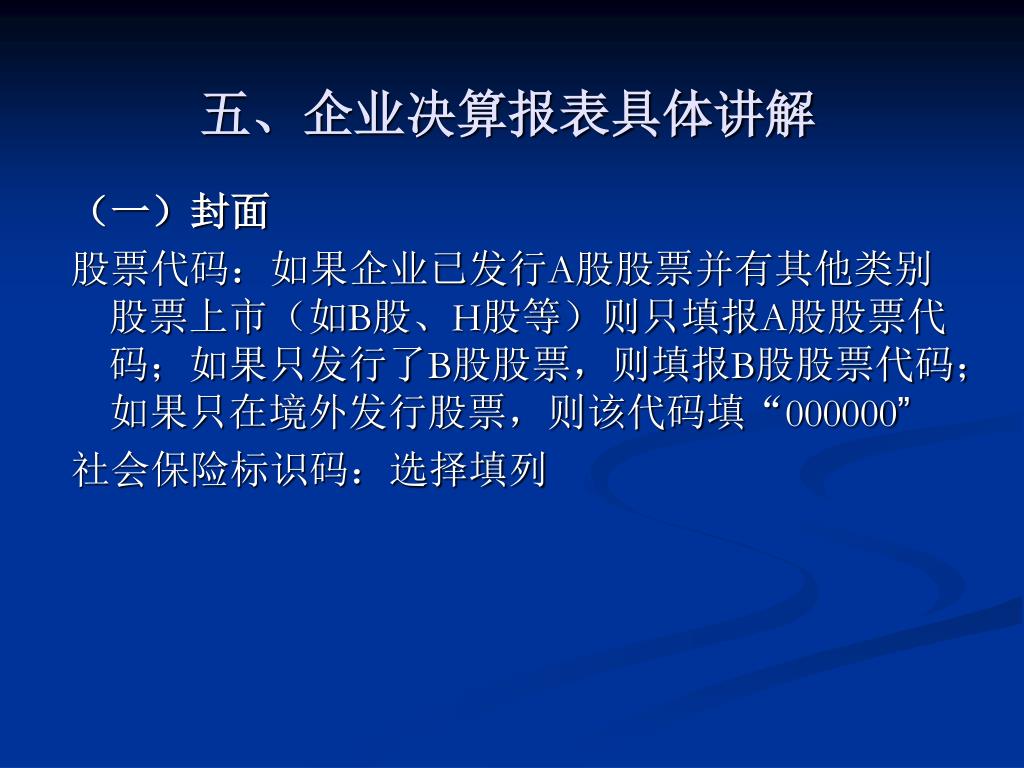 五、企业决算报表具体讲解

（一）封面

股票代码：如果企业已发行A股股票并有其他类别股票上市（如B股、H股等）则只填报A股股票代码；如果只发行了B股股票，则填报B股股票代码；如果只在境外发行股票，则该代码填“000000”

社会保险标识码：选择填列